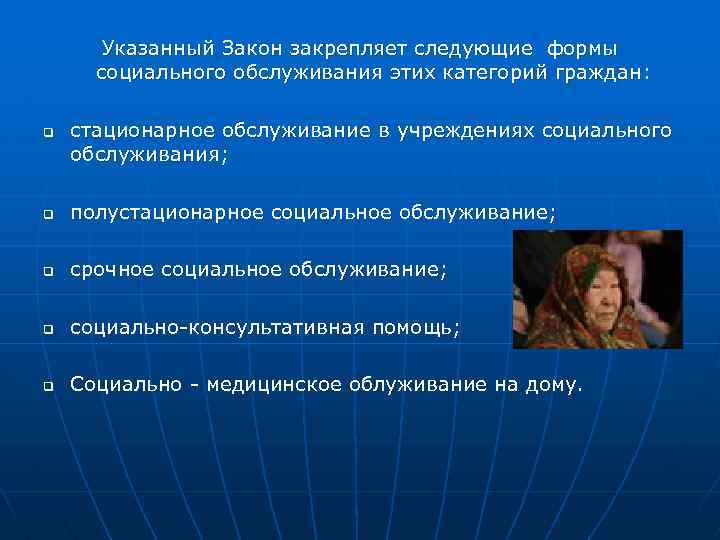 Указанный Закон закрепляет следующие формы социального обслуживания этих категорий граждан:

стационарное обслуживание в учреждениях социального обслуживания;

полустационарное социальное обслуживание;

срочное социальное обслуживание;

социально-консультативная помощь;

Социально - медицинское облуживание на дому.